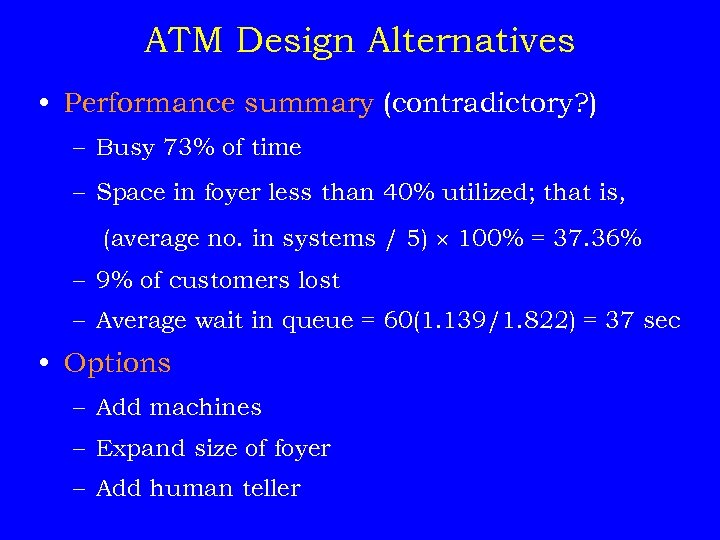 ATM Design Alternatives

• Performance summary (contradictory?)

– Busy 73% of time

– Space in foyer less than 40% utilized; that is,

(average no. in systems / 5) × 100% = 37.36%

– 9% of customers lost

– Average wait in queue = 60(1.139/1.822) = 37 sec

• Options

– Add machines

– Expand size of foyer

– Add human teller